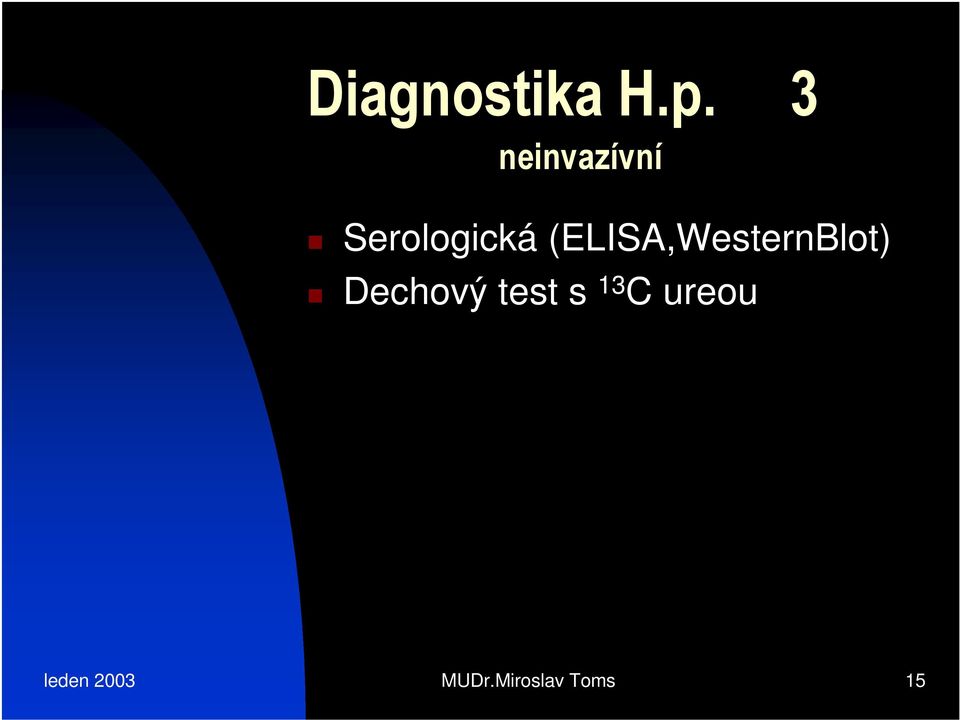 Diagnostika H.p. 3
neinvazívní

Serologická (ELISA,WesternBlot)
Dechový test s $^{13}C$ ureou

leden 2003
MUDr.Miroslav Toms
15